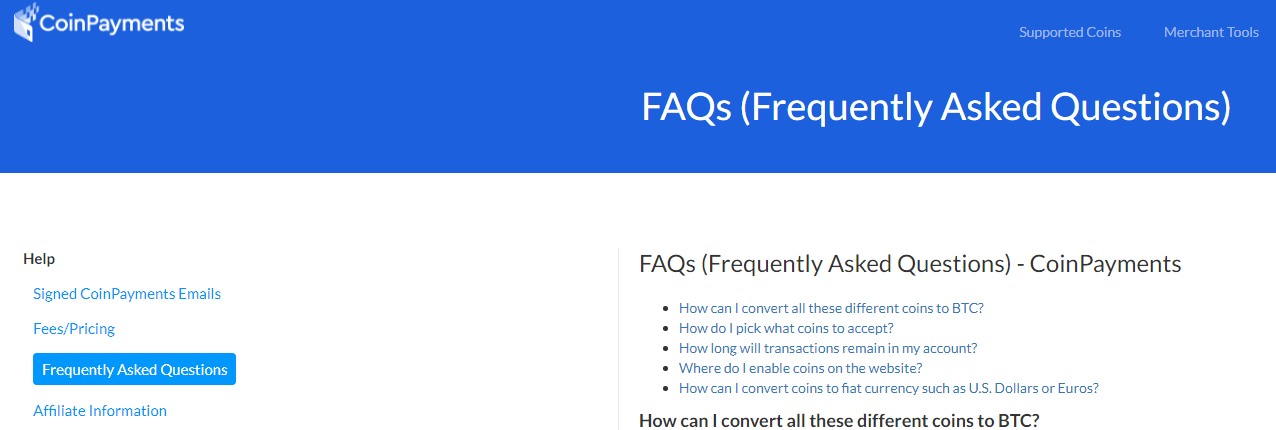 CoinPayments

Supported Coins

Merchant Tools

FAQs (Frequently Asked Questions)

Help

Signed CoinPayments Emails

Fees/Pricing

Frequently Asked Questions

Affiliate Information

FAQs (Frequently Asked Questions) - CoinPayments

- How can I convert all these different coins to BTC?
- How do I pick what coins to accept?
- How long will transactions remain in my account?
- Where do I enable coins on the website?
- How can I convert coins to fiat currency such as U.S. Dollars or Euros?

How can I convert all these different coins to BTC?